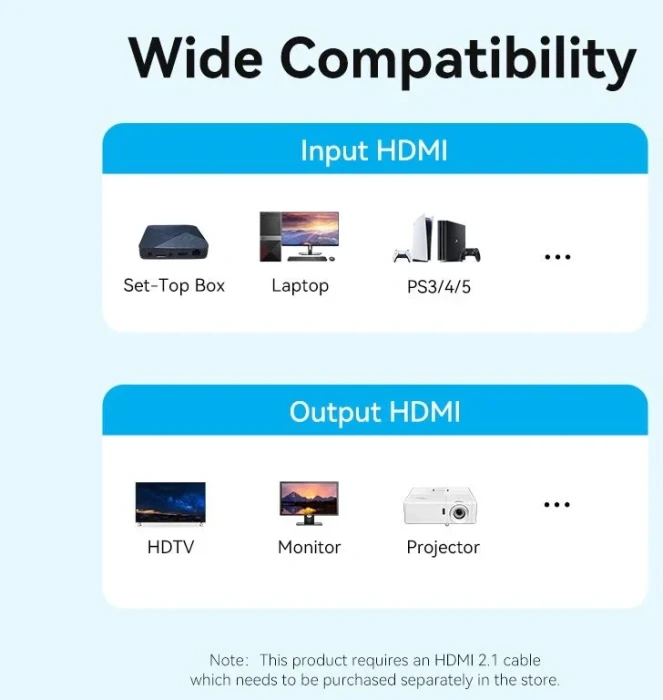 Wide Compatibility

Input HDMI

Set-Top Box
Laptop
PS3/4/5
...

Output HDMI

HDTV
Monitor
Projector
...

Note: This product requires an HDMI 2.1 cable which needs to be purchased separately in the store.